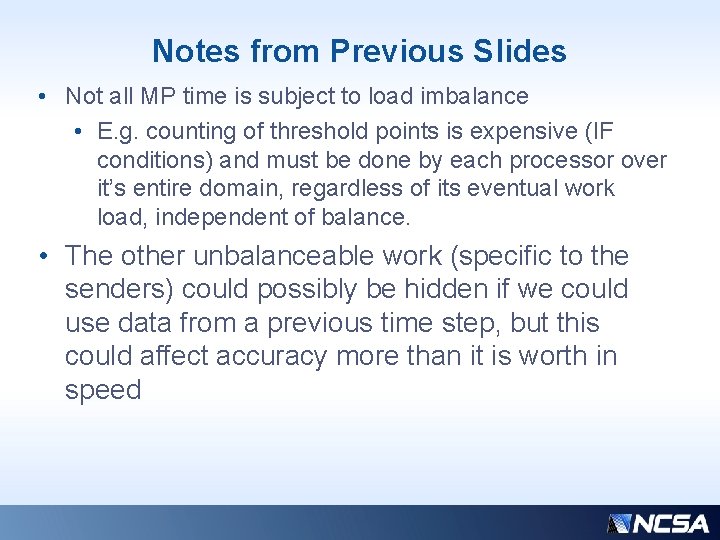 Notes from Previous Slides

• Not all MP time is subject to load imbalance

• E.g. counting of threshold points is expensive (IF conditions) and must be done by each processor over it's entire domain, regardless of its eventual work load, independent of balance.

• The other unbalanceable work (specific to the senders) could possibly be hidden if we could use data from a previous time step, but this could affect accuracy more than it is worth in speed

NCSA